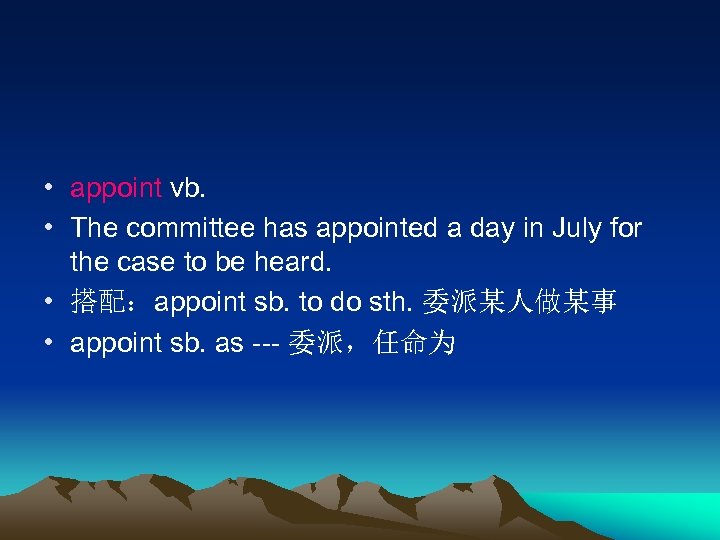 • appoint vb.
• The committee has appointed a day in July for the case to be heard.
• 搭配：appoint sb. to do sth. 委派某人做某事
• appoint sb. as --- 委派，任命为